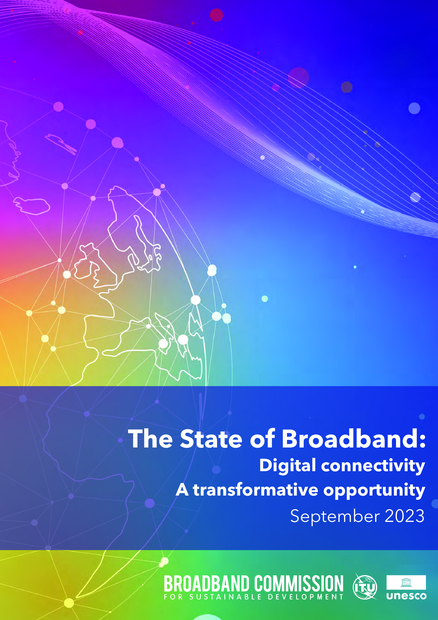 The State of Broadband:
Digital connectivity
A transformative opportunity
September 2023

BROADBAND COMMISSION
FOR SUSTAINABLE DEVELOPMENT

ITU

unesco